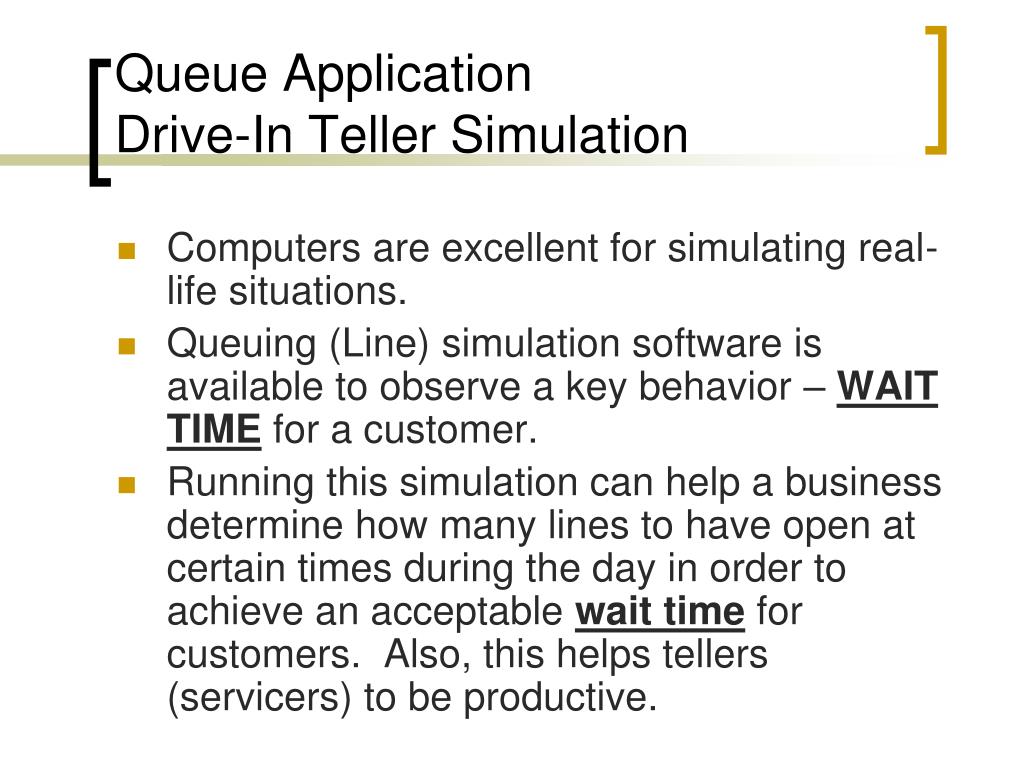 Queue Application
Drive-In Teller Simulation

- Computers are excellent for simulating real-life situations.
- Queuing (Line) simulation software is available to observe a key behavior – WAIT TIME for a customer.
- Running this simulation can help a business determine how many lines to have open at certain times during the day in order to achieve an acceptable wait time for customers. Also, this helps tellers (servicers) to be productive.